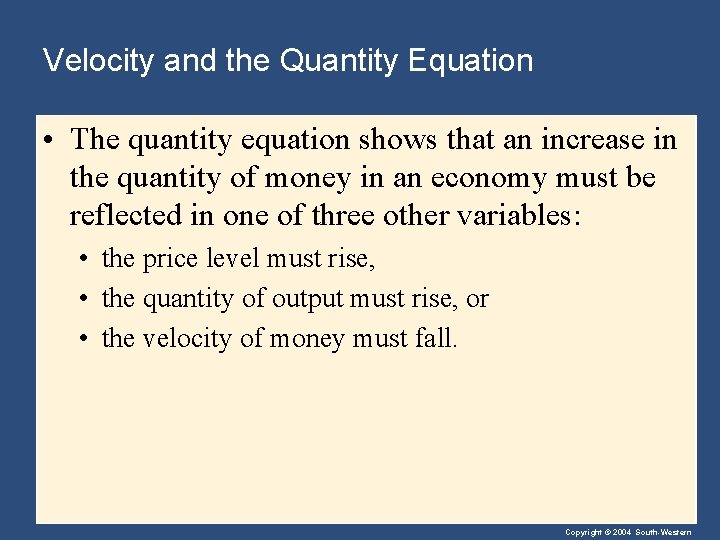 Velocity and the Quantity Equation

• The quantity equation shows that an increase in the quantity of money in an economy must be reflected in one of three other variables:

• the price level must rise,
• the quantity of output must rise, or
• the velocity of money must fall.

Copyright © 2004 South-Western